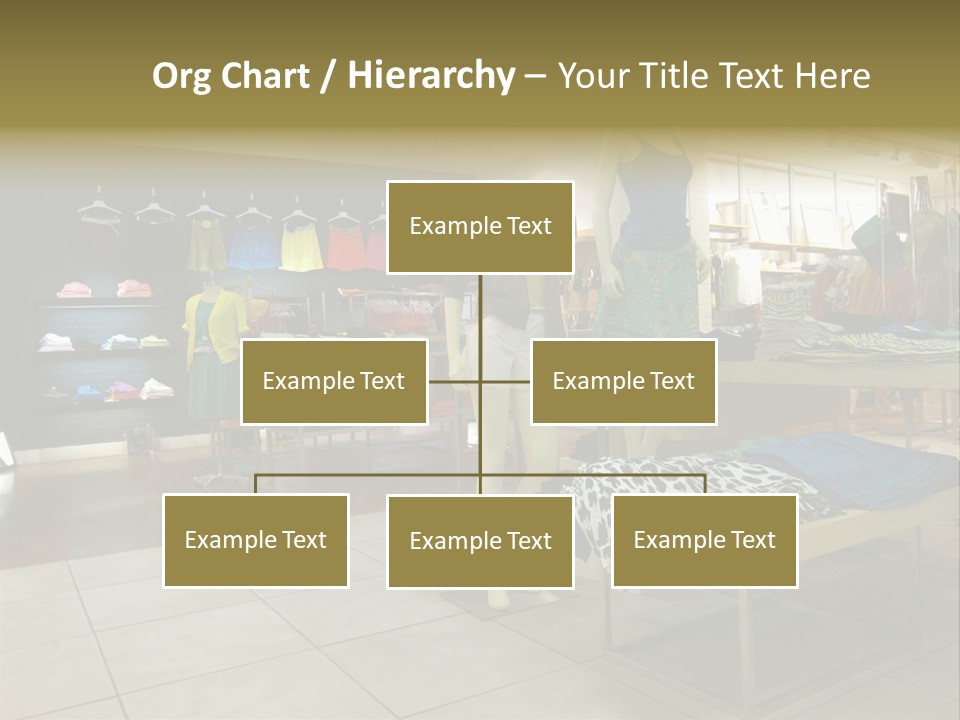 Org Chart / Hierarchy – Your Title Text Here

Example Text

Example Text

Example Text

Example Text

Example Text

Example Text